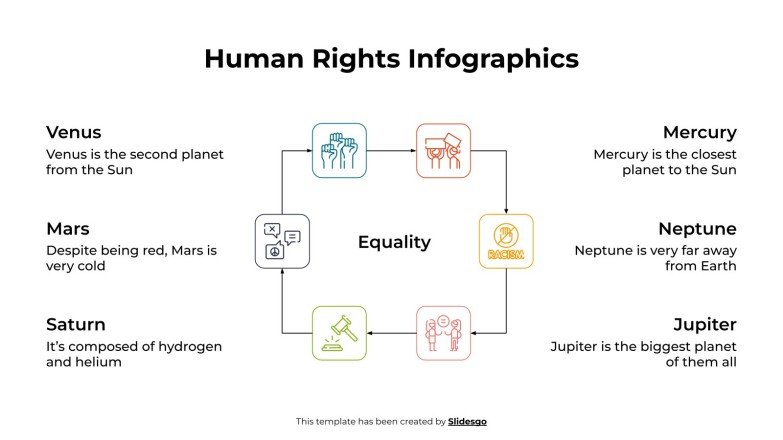 Human Rights Infographics

Venus
Venus is the second planet from the Sun

Mars
Despite being red, Mars is very cold

Saturn
It's composed of hydrogen and helium

Equality

RACISM

Mercury
Mercury is the closest planet to the Sun

Neptune
Neptune is very far away from Earth

Jupiter
Jupiter is the biggest planet of them all

This template has been created by Slidesgo